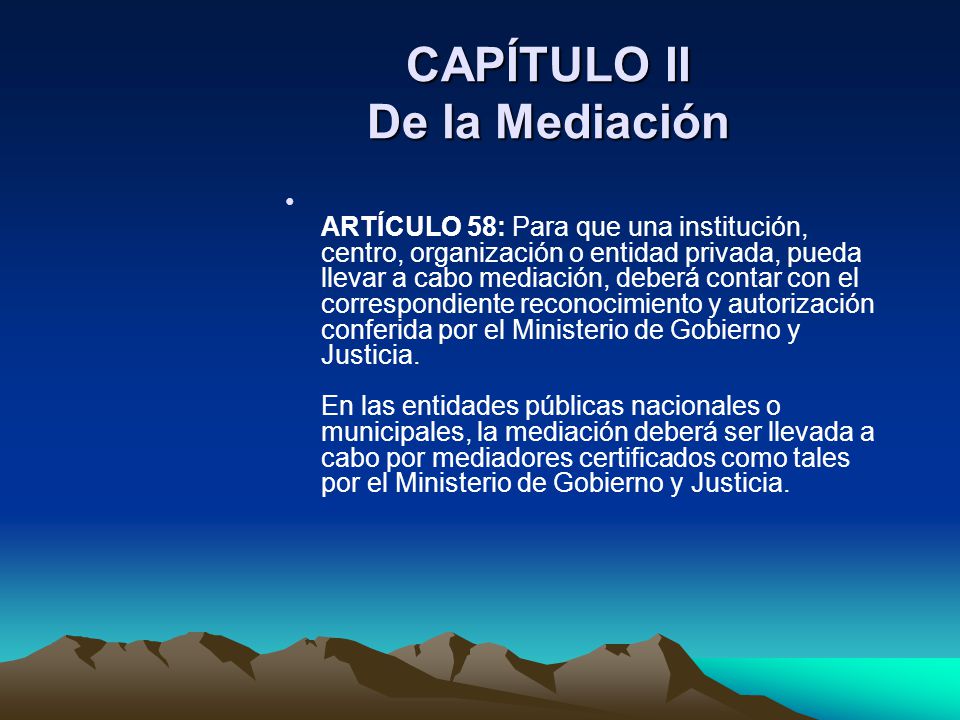 CAPÍTULO II
De la Mediación

•

ARTÍCULO 58: Para que una institución, centro, organización o entidad privada, pueda llevar a cabo mediación, deberá contar con el correspondiente reconocimiento y autorización conferida por el Ministerio de Gobierno y Justicia.

En las entidades públicas nacionales o municipales, la mediación deberá ser llevada a cabo por mediadores certificados como tales por el Ministerio de Gobierno y Justicia.